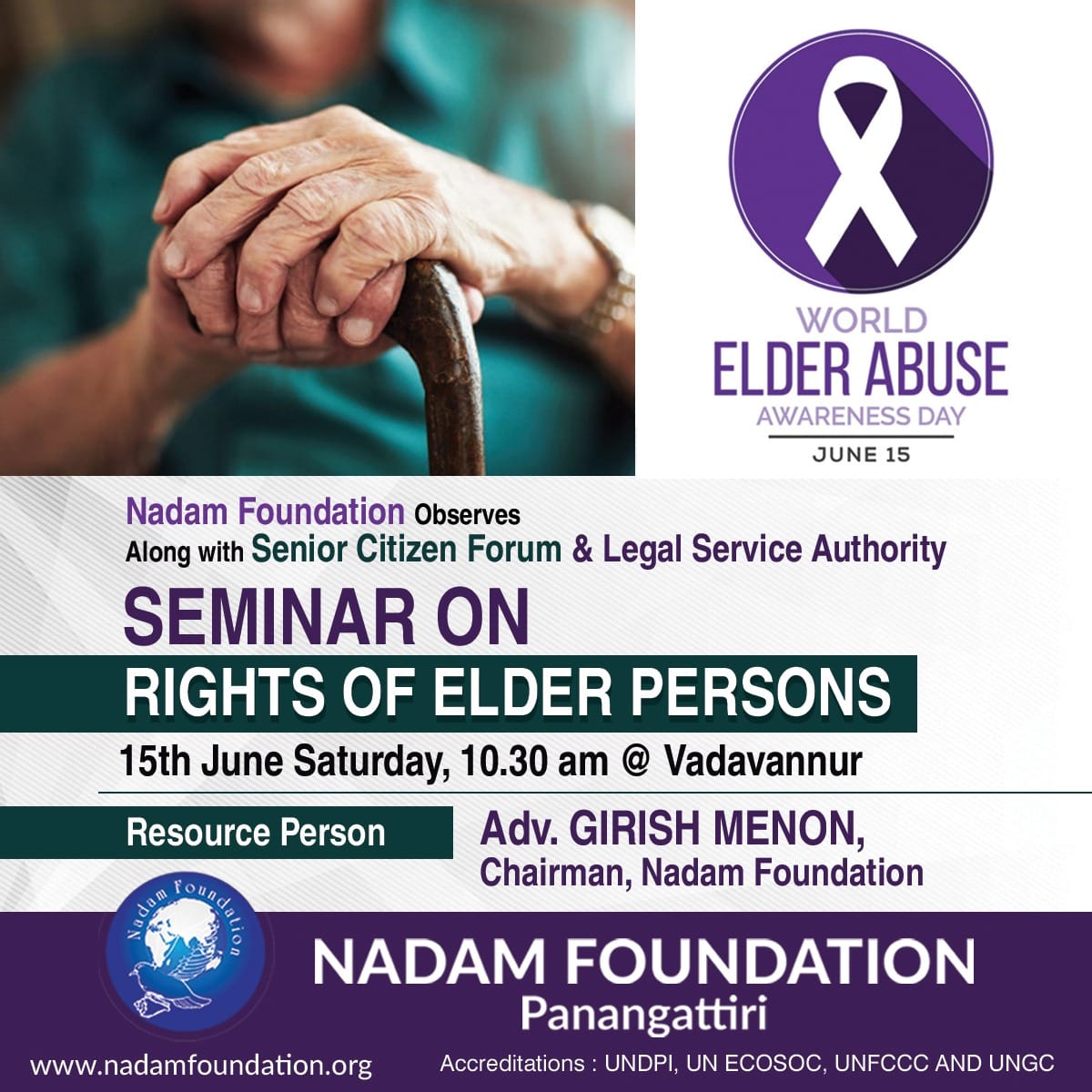 WORLD
ELDER ABUSE
AWARENESS DAY
JUNE 15

Nadam Foundation Observes
Along with Senior Citizen Forum & Legal Service Authority

SEMINAR ON
RIGHTS OF ELDER PERSONS

15th June Saturday, 10.30 am @ Vadavannur

Resource Person
Adv. GIRISH MENON,
Chairman, Nadam Foundation

Nadam Foundation

NADAM FOUNDATION
Panangattiri

www.nadamfoundation.org
Accreditations : UNDPI, UN ECOSOC, UNFCCC AND UNGC